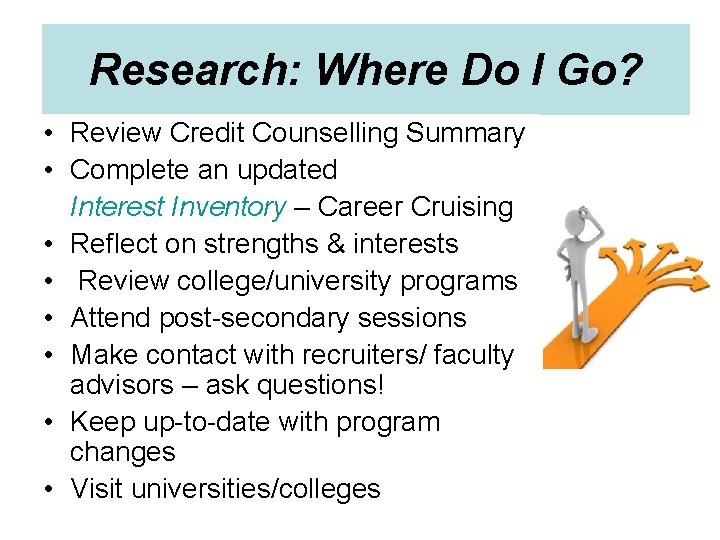 Research: Where Do I Go?

• Review Credit Counselling Summary
• Complete an updated Interest Inventory – Career Cruising
• Reflect on strengths & interests
• Review college/university programs
• Attend post-secondary sessions
• Make contact with recruiters/ faculty advisors – ask questions!
• Keep up-to-date with program changes
• Visit universities/colleges